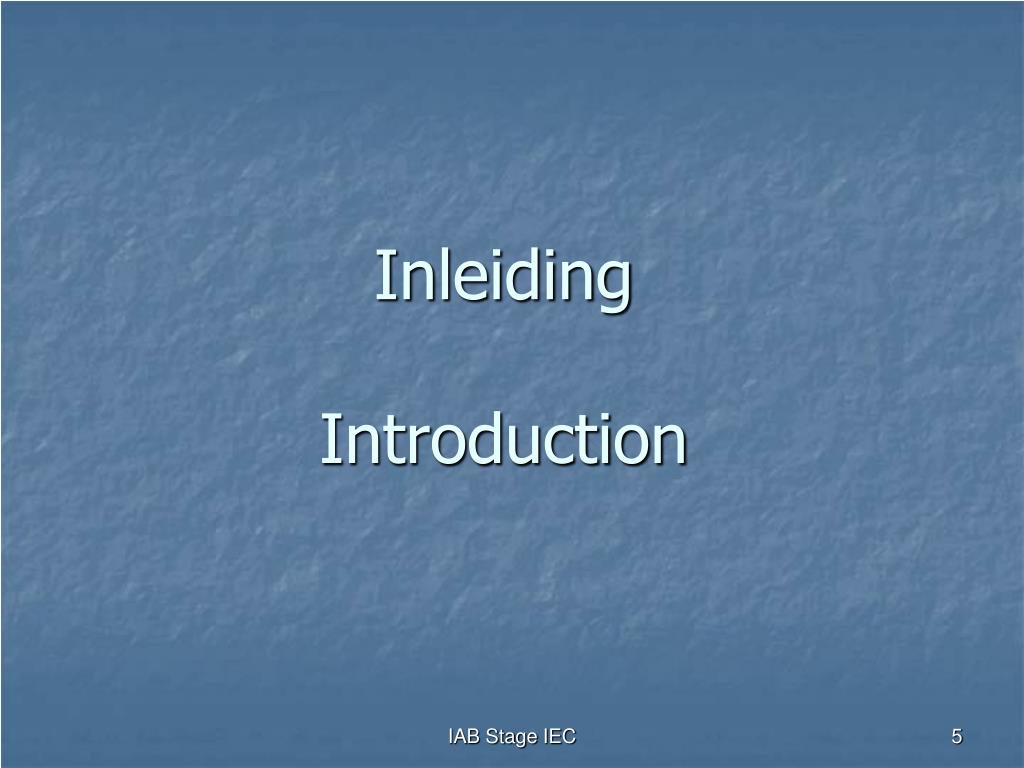 Inleiding

Introduction

IAB Stage IEC

5